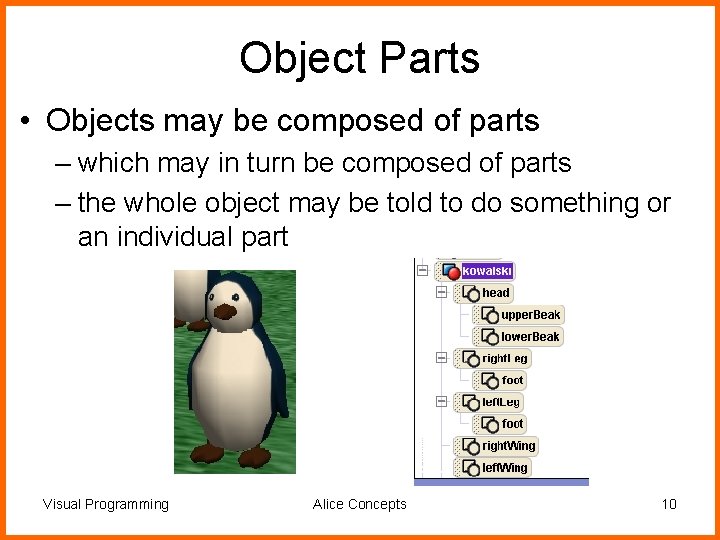 Object Parts

• Objects may be composed of parts

– which may in turn be composed of parts

– the whole object may be told to do something or an individual part

kowalski
head
upperBeak
lowerBeak
rightLeg
foot
leftLeg
foot
rightWing
leftWing

Visual Programming

Alice Concepts

10